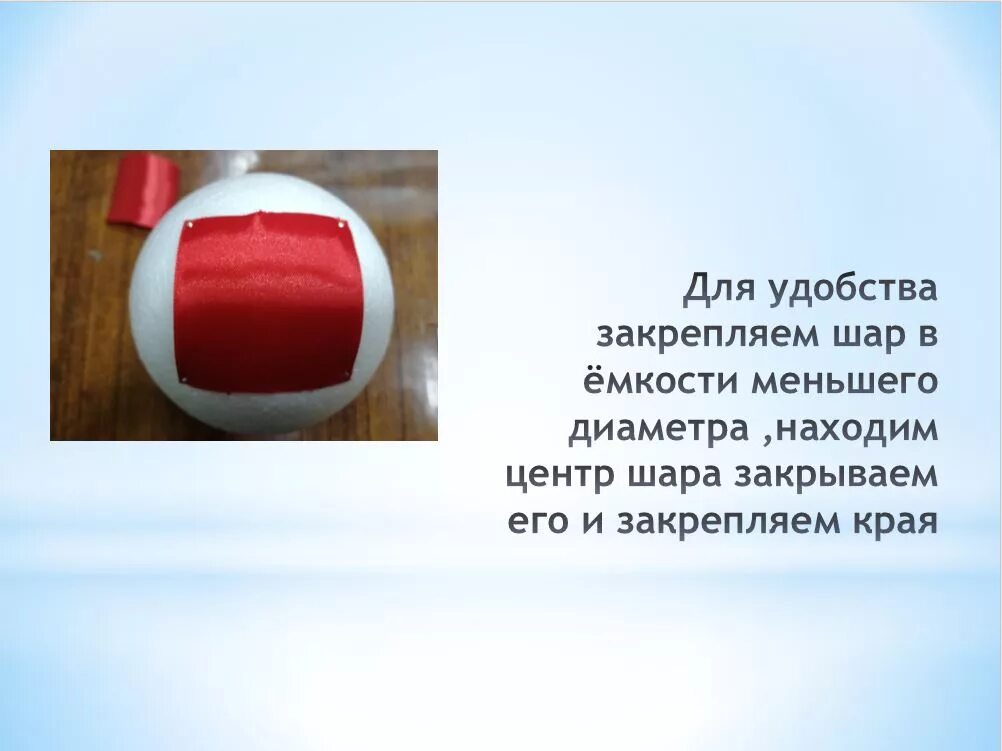 Для удобства закрепляем шар в ёмкости меньшего диаметра ,находим центр шара закрываем его и закрепляем края